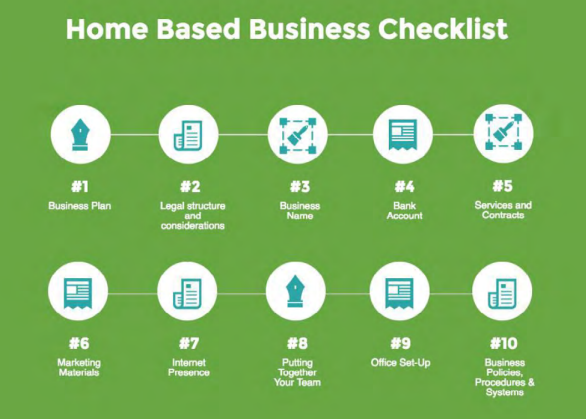 Home Based Business Checklist

#1
Business Plan

#2
Legal structure and considerations

#3
Business Name

#4
Bank Account

#5
Services and Contracts

#6
Marketing Materials

#7
Internet Presence

#8
Putting Together Your Team

#9
Office Set-Up

#10
Business Policies, Procedures & Systems